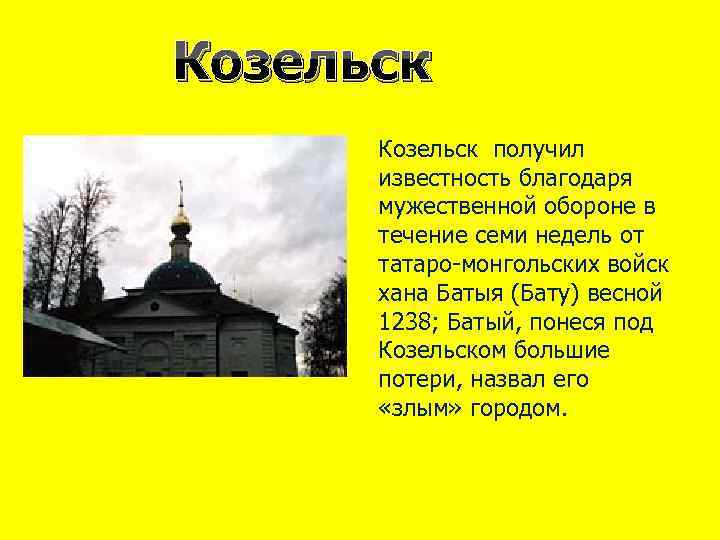 Козельск

Козельск получил известность благодаря мужественной обороне в течение семи недель от татаро-монгольских войск хана Батыя (Бату) весной 1238; Батый, понеся под Козельском большие потери, назвал его «злым» городом.